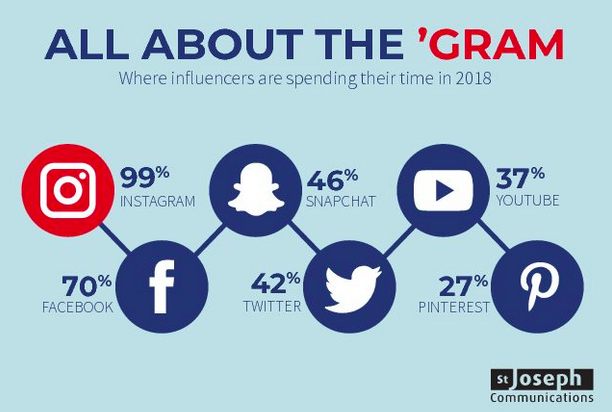 ALL ABOUT THE 'GRAM
Where influencers are spending their time in 2018

99%
INSTAGRAM

46%
SNAPCHAT

37%
YOUTUBE

70%
FACEBOOK

42%
TWITTER

27%
PINTEREST

St Joseph
Communications